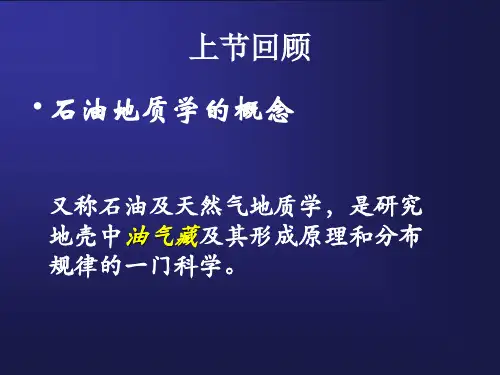 上节回顾

• 石油地质学的概念

又称石油及天然气地质学，是研究地壳中油气藏及其形成原理和分布规律的一门科学。